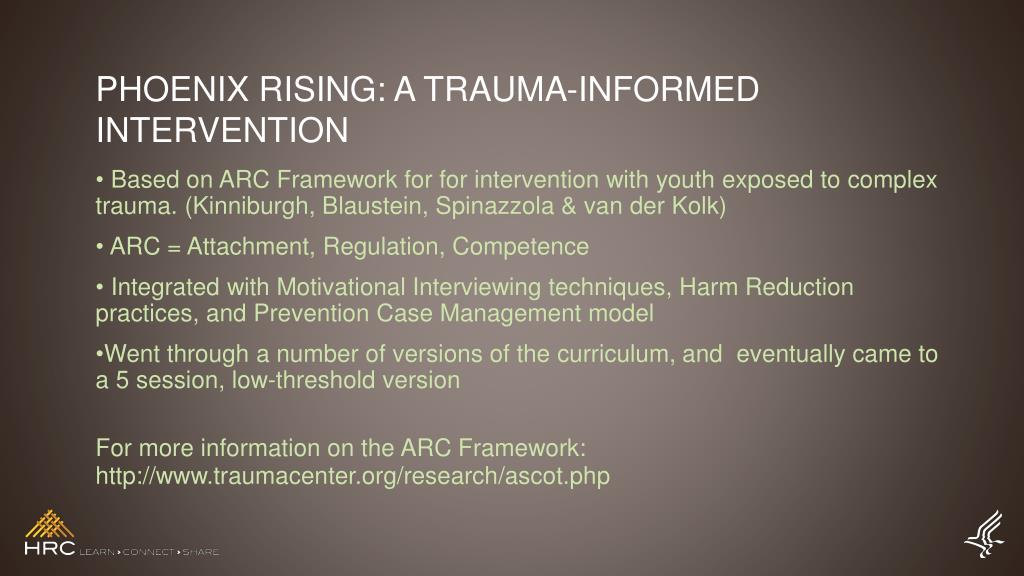 PHOENIX RISING: A TRAUMA-INFORMED INTERVENTION

• Based on ARC Framework for for intervention with youth exposed to complex trauma. (Kinniburgh, Blaustein, Spinazzola & van der Kolk)

• ARC = Attachment, Regulation, Competence

• Integrated with Motivational Interviewing techniques, Harm Reduction practices, and Prevention Case Management model

•Went through a number of versions of the curriculum, and eventually came to a 5 session, low-threshold version

For more information on the ARC Framework: http://www.traumacenter.org/research/ascot.php

HRC LEARN › CONNECT › SHARE